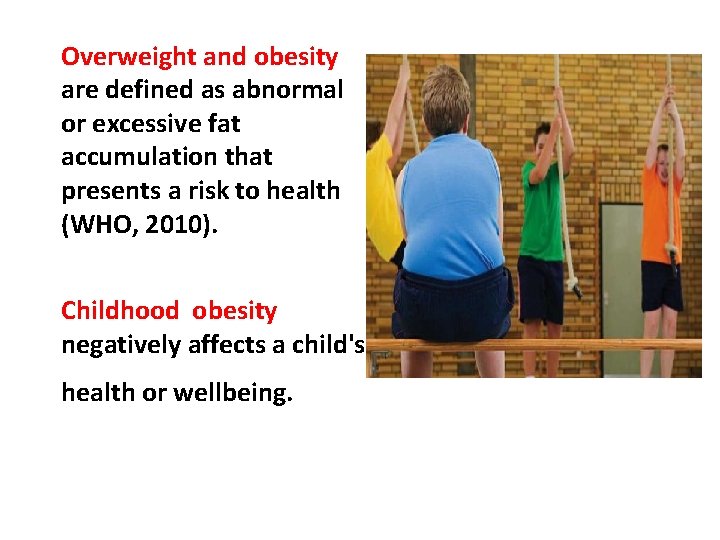 Overweight and obesity are defined as abnormal or excessive fat accumulation that presents a risk to health (WHO, 2010).

Childhood obesity negatively affects a child's health or wellbeing.